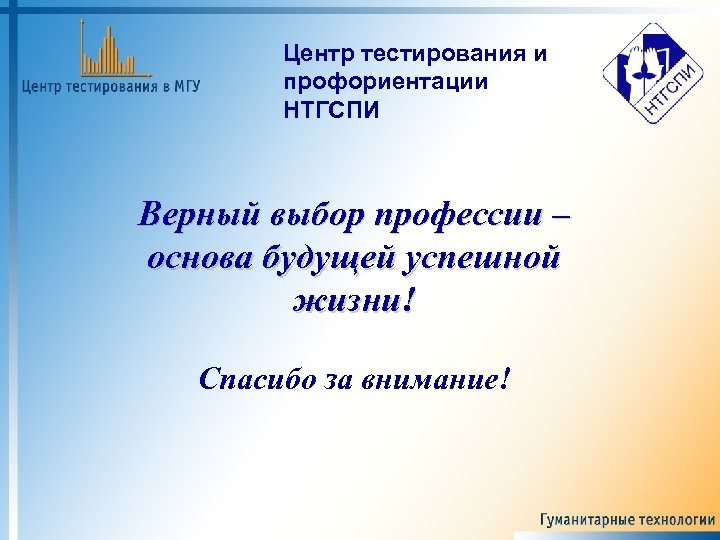 Центр тестирования в МГУ

Центр тестирования и профориентации НТГСПИ

НТГСПИ

Верный выбор профессии – основа будущей успешной жизни!

Спасибо за внимание!

Гуманитарные технологии